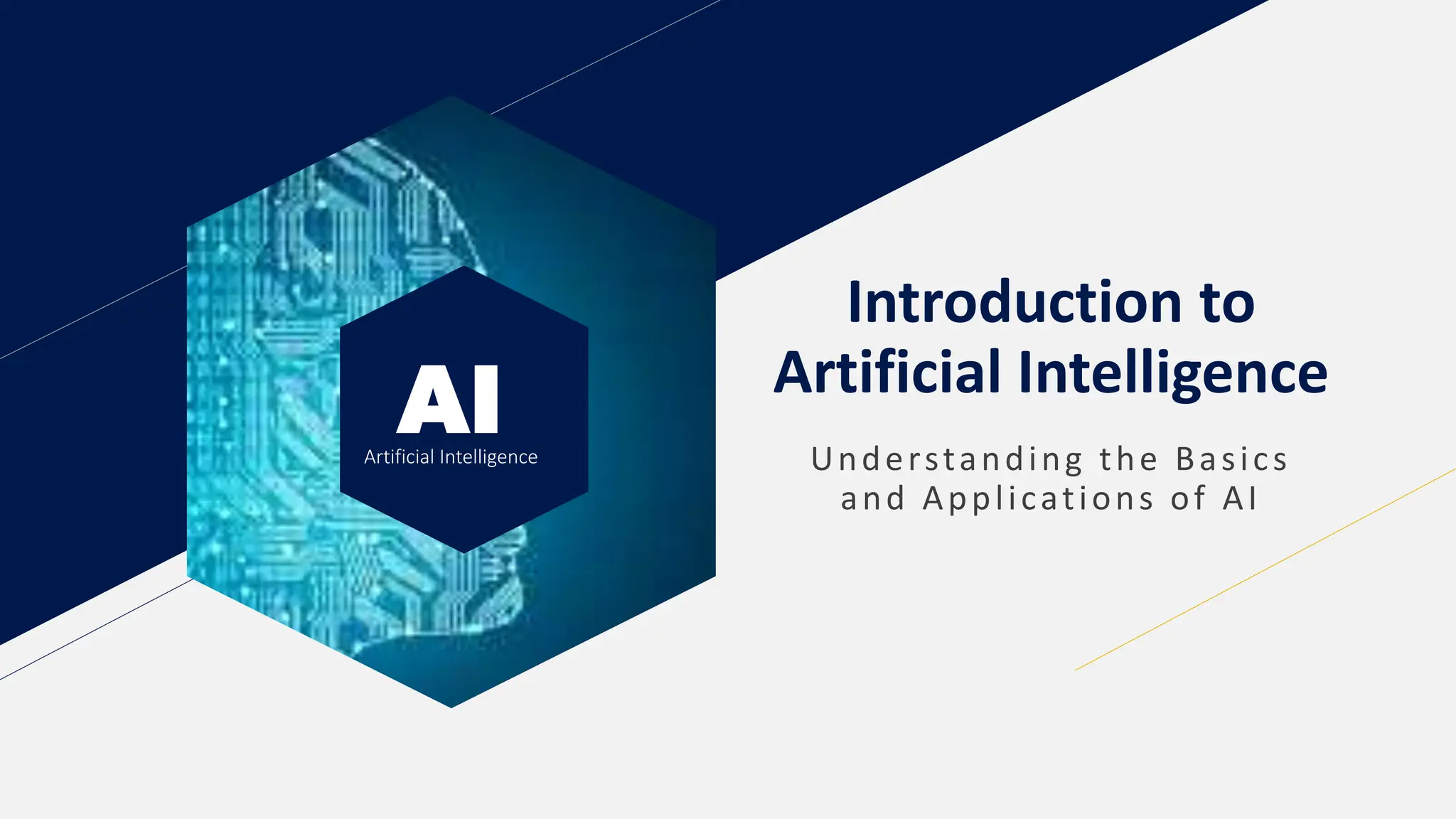 AI
Artificial Intelligence

Introduction to Artificial Intelligence

Understanding the Basics and Applications of AI